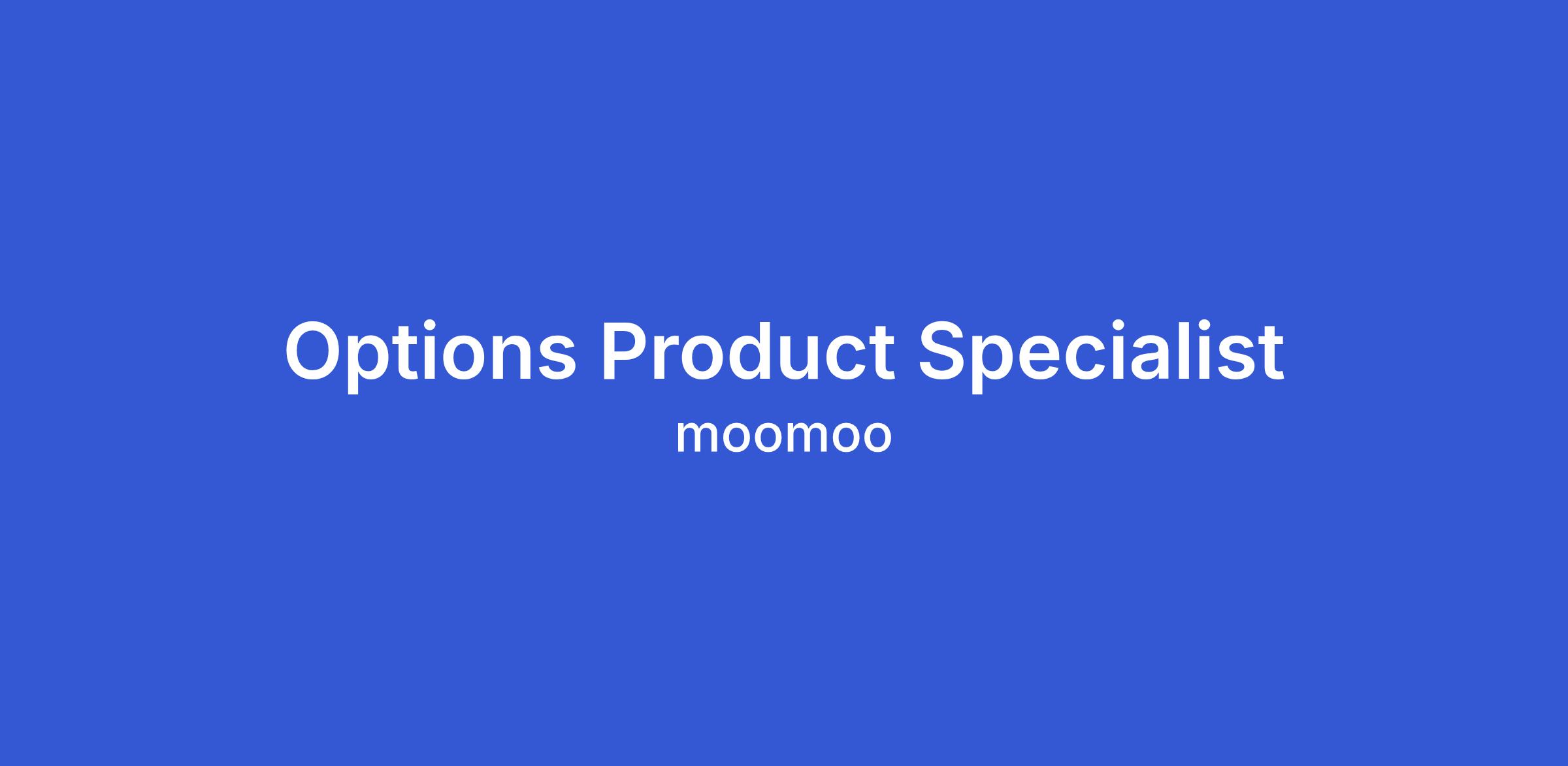 Options Product Specialist

moomoo